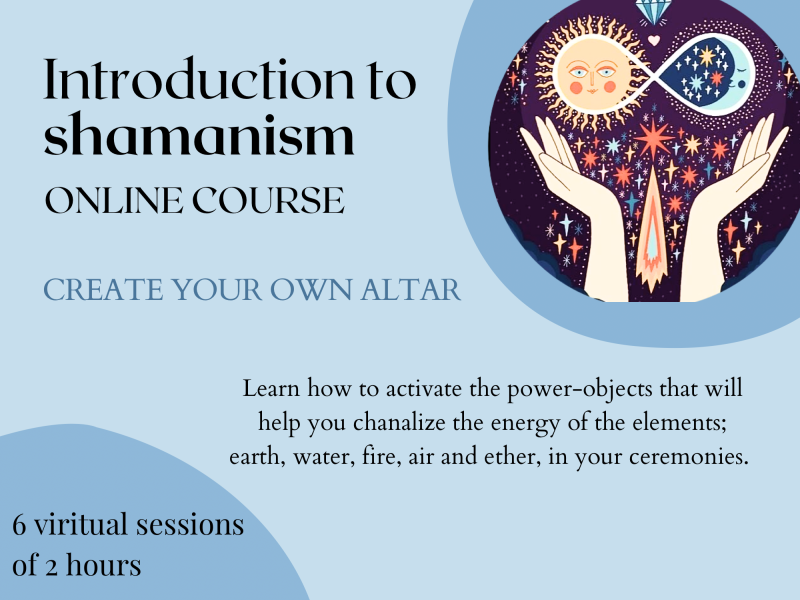 Introduction to shamanism

ONLINE COURSE

CREATE YOUR OWN ALTAR

Learn how to activate the power-objects that will help you chanalize the energy of the elements; earth, water, fire, air and ether, in your ceremonies.

6 viritual sessions
of 2 hours